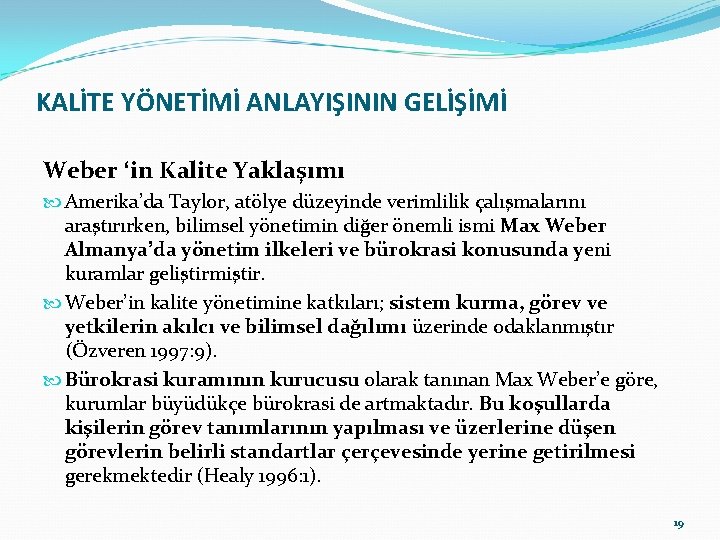 KALİTE YÖNETİMİ ANLAYIŞININ GELİŞİMİ

Weber ‘in Kalite Yaklaşımı

Amerika’da Taylor, atölye düzeyinde verimlilik çalışmalarını araştırırken, bilimsel yönetimin diğer önemli ismi Max Weber Almanya’da yönetim ilkeleri ve bürokrasi konusunda yeni kuramlar geliştirmiştir.

Weber’in kalite yönetimine katkıları; sistem kurma, görev ve yetkilerin akılcı ve bilimsel dağılımı üzerinde odaklanmıştır (Özveren 1997:9).

Bürokrasi kuramının kurucusu olarak tanınan Max Weber’e göre, kurumlar büyüdükçe bürokrasi de artmaktadır. Bu koşullarda kişilerin görev tanımlarının yapılması ve üzerlerine düşen görevlerin belirli standartlar çerçevesinde yerine getirilmesi gerekmektedir (Healy 1996:1).

19